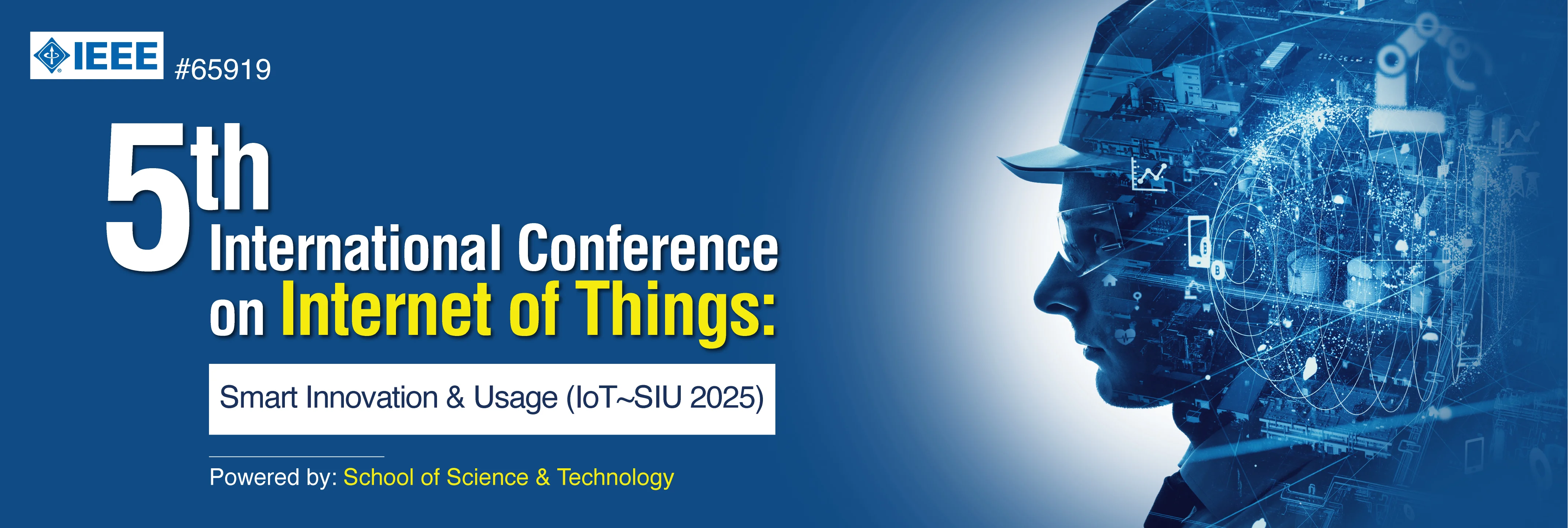 IEEE #65919

5th International Conference on Internet of Things:

Smart Innovation & Usage (IoT~SIU 2025)

Powered by: School of Science & Technology